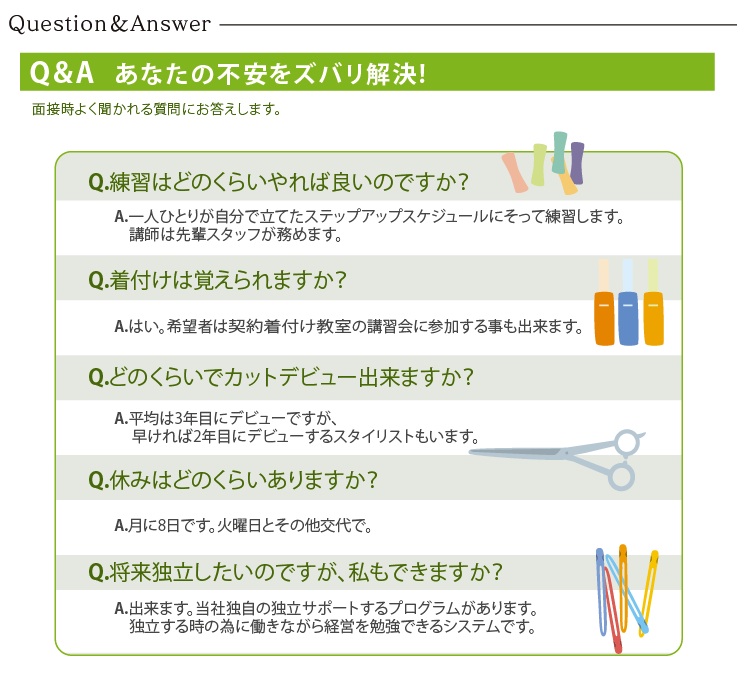 Question＆Answer

Q&A　あなたの不安をズバリ解決!

面接時よく聞かれる質問にお答えします。

Q.練習はどのくらいやれば良いのですか?

A.一人ひとりが自分で立てたステップアップスケジュールにそって練習します。講師は先輩スタッフが務めます。

Q.着付けは覚えられますか?

A.はい。希望者は契約着付け教室の講習会に参加する事も出来ます。

Q.どのくらいでカットデビュー出来ますか?

A.平均は3年目にデビューですが、早ければ2年目にデビューするスタイリストもいます。

Q.休みはどのくらいありますか?

A.月に8日です。火曜日とその他交代で。

Q.将来独立したいのですが、私もできますか?

A.出来ます。当社独自の独立サポートするプログラムがあります。独立する時の為に働きながら経営を勉強できるシステムです。